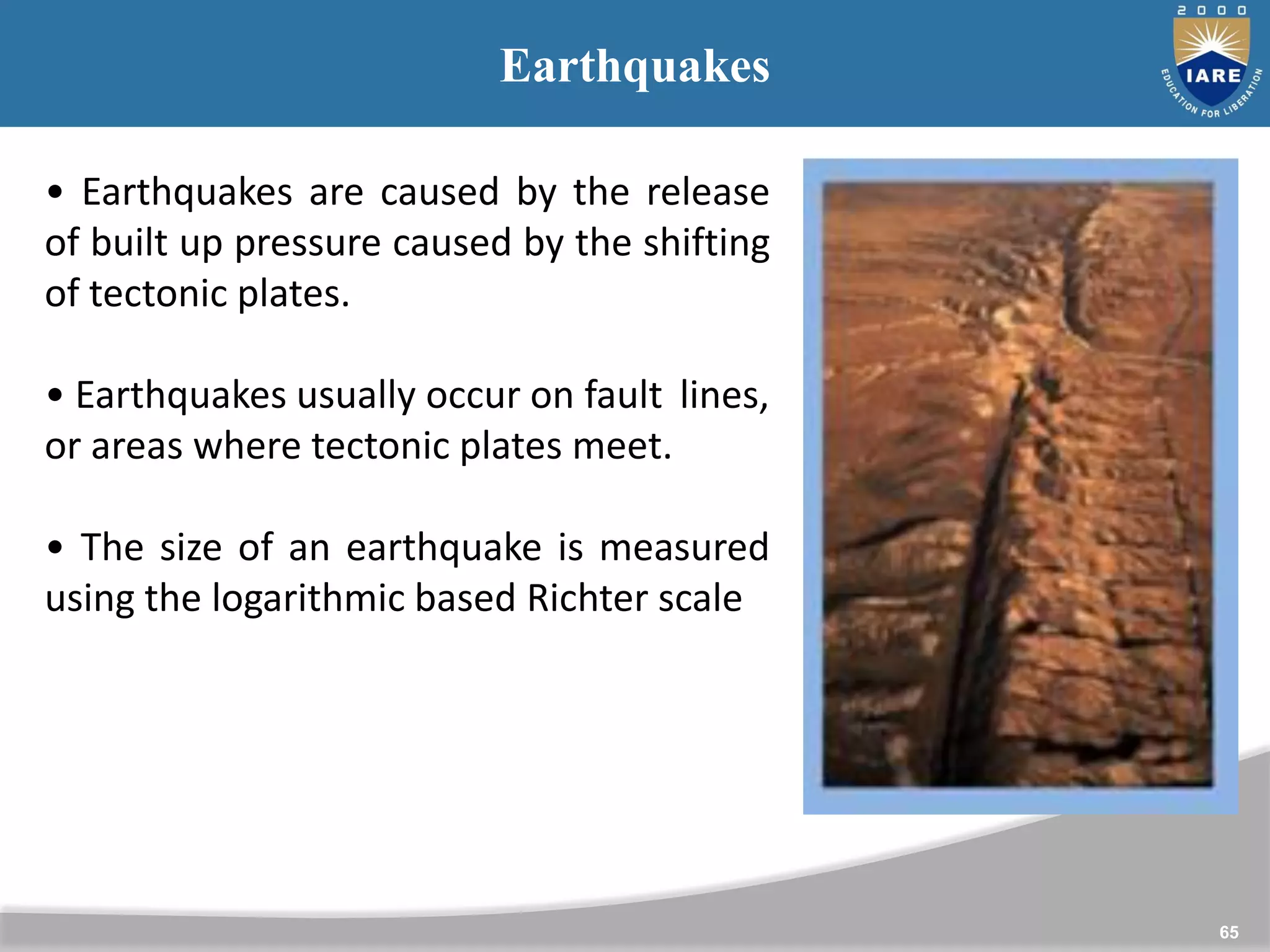 Earthquakes

2000
IARE
EDUCATION FOR LIBERATION

• Earthquakes are caused by the release of built up pressure caused by the shifting of tectonic plates.

• Earthquakes usually occur on fault lines, or areas where tectonic plates meet.

• The size of an earthquake is measured using the logarithmic based Richter scale

65